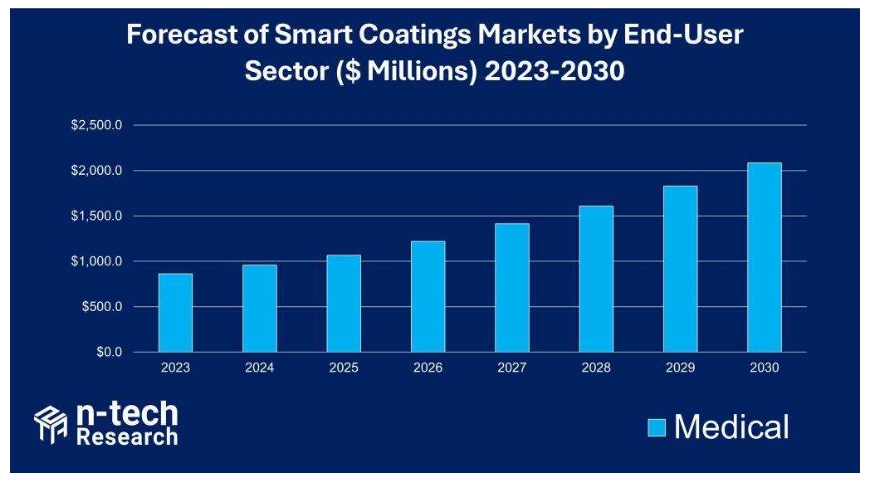 Forecast of Smart Coatings Markets by End-User Sector ($ Millions) 2023-2030

$2,500.0
$2,000.0
$1,500.0
$1,000.0
$500.0
$0.0

2023 2024 2025 2026 2027 2028 2029 2030

n-tech Research

Medical